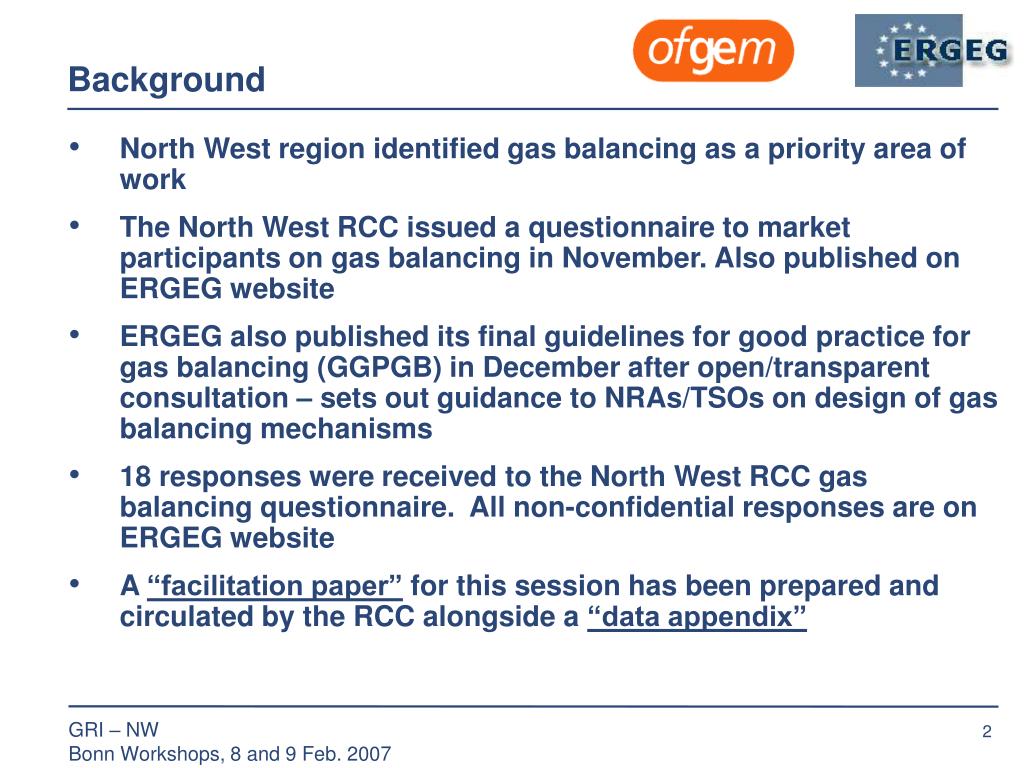 Background

ofgem

ERGEG

• North West region identified gas balancing as a priority area of work

• The North West RCC issued a questionnaire to market participants on gas balancing in November. Also published on ERGEG website

• ERGEG also published its final guidelines for good practice for gas balancing (GGPGB) in December after open/transparent consultation – sets out guidance to NRAs/TSOs on design of gas balancing mechanisms

• 18 responses were received to the North West RCC gas balancing questionnaire. All non-confidential responses are on ERGEG website

• A “facilitation paper” for this session has been prepared and circulated by the RCC alongside a “data appendix”

GRI – NW
Bonn Workshops, 8 and 9 Feb. 2007

2